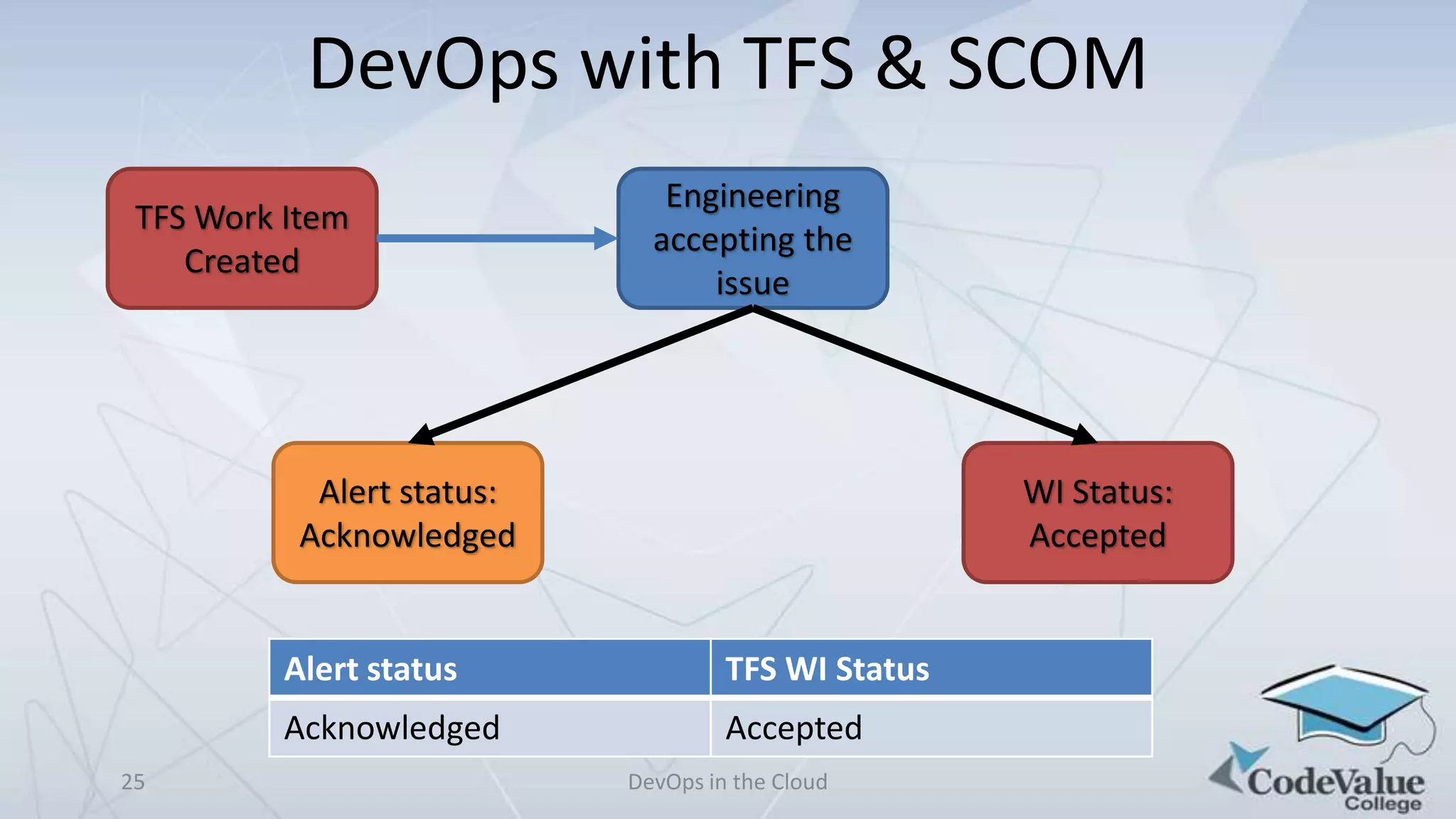 DevOps with TFS & SCOM

TFS Work Item Created

Engineering accepting the issue

Alert status: Acknowledged

WI Status: Accepted

| Alert status | TFS WI Status |
|---|---|
| Acknowledged | Accepted |

25

DevOps in the Cloud

CodeValue College